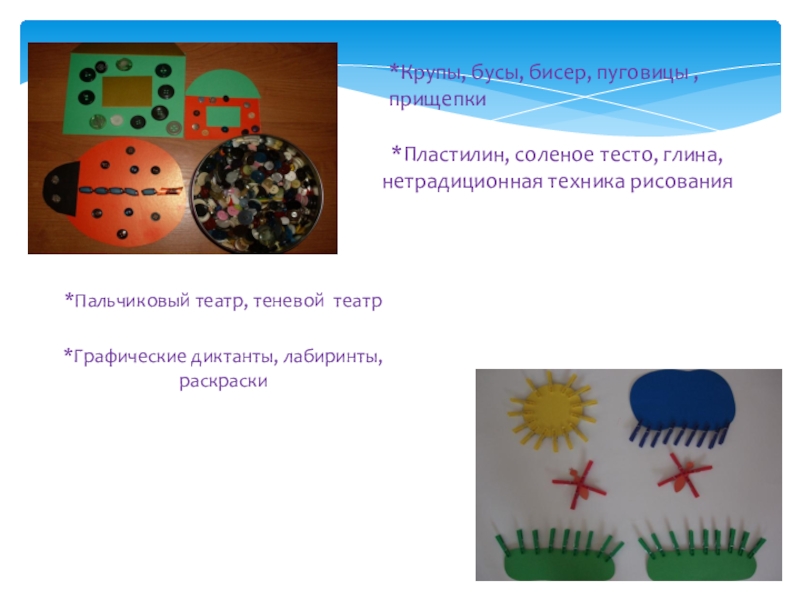 *Крупы, бусы, бисер, пуговицы , прищепки

*Пластилин, соленое тесто, глина, нетрадиционная техника рисования

*Пальчиковый театр, теневой театр

*Графические диктанты, лабиринты, раскраски